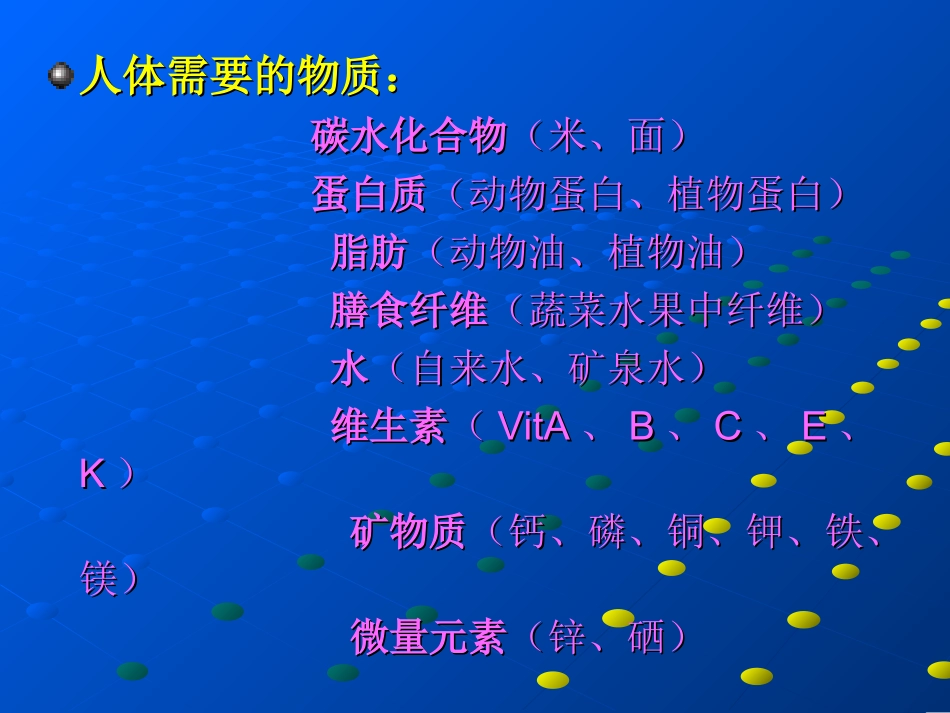 人体需要的物质：

碳水化合物（米、面）

蛋白质（动物蛋白、植物蛋白）

脂肪（动物油、植物油）

膳食纤维（蔬菜水果中纤维）

水（自来水、矿泉水）

维生素（ VitA 、 B 、 C 、 E、K ）

矿物质（钙、磷、铜、钾、铁、镁）

微量元素（锌、硒）